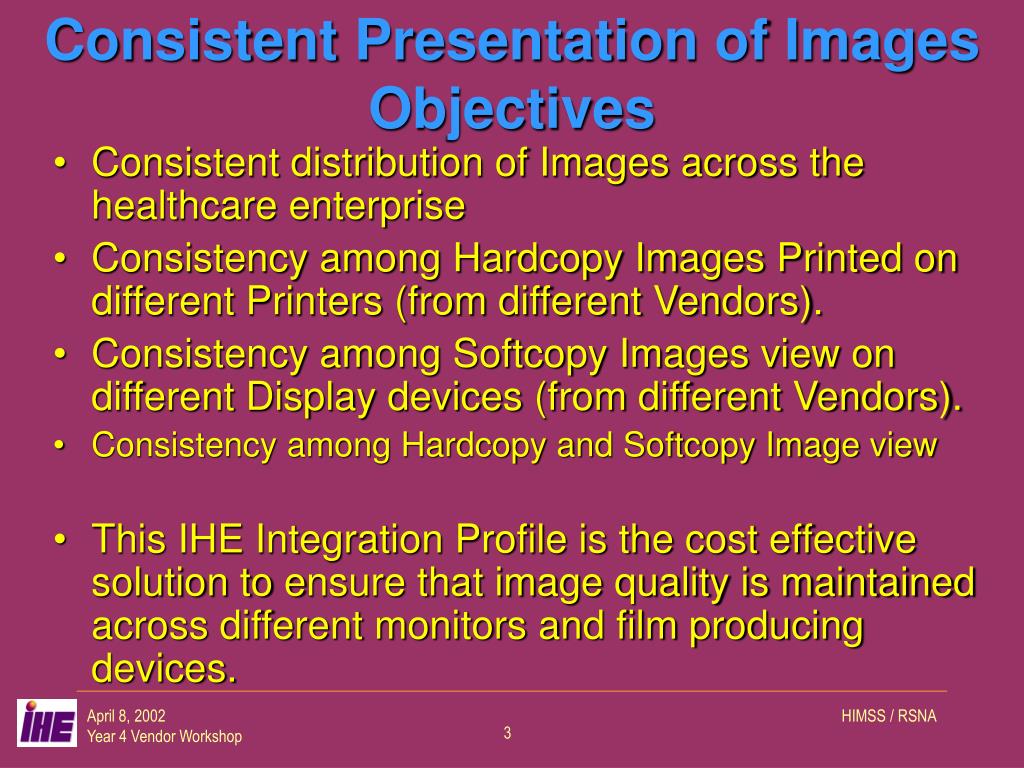 Consistent Presentation of Images
Objectives

• Consistent distribution of Images across the healthcare enterprise
• Consistency among Hardcopy Images Printed on different Printers (from different Vendors).
• Consistency among Softcopy Images view on different Display devices (from different Vendors).
• Consistency among Hardcopy and Softcopy Image view

• This IHE Integration Profile is the cost effective solution to ensure that image quality is maintained across different monitors and film producing devices.

IHE
April 8, 2002
Year 4 Vendor Workshop
3
HIMSS / RSNA